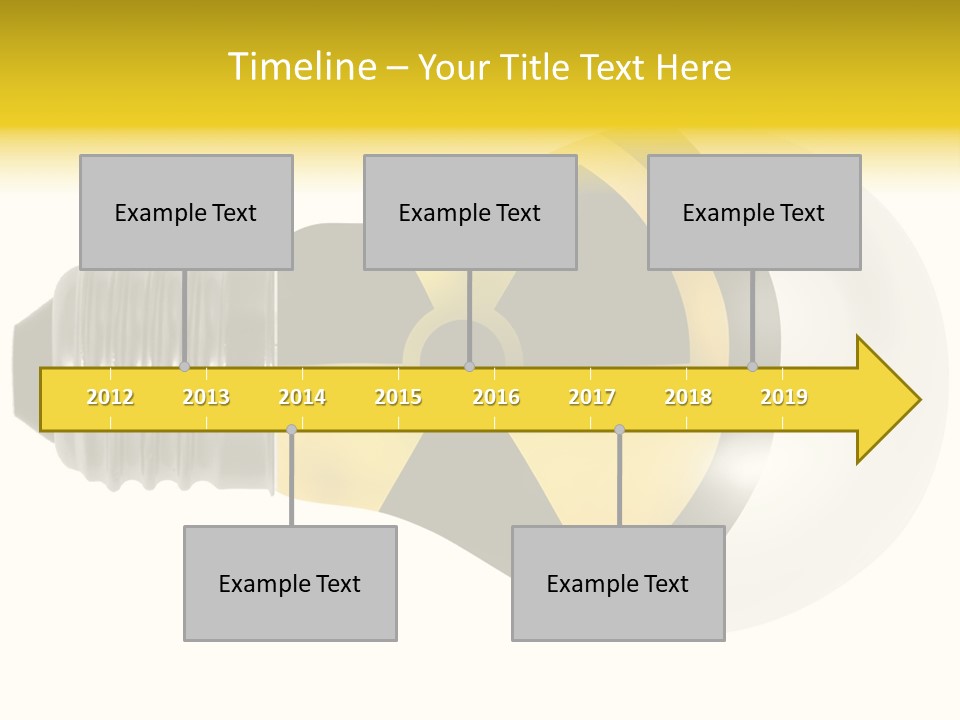 Timeline – Your Title Text Here

Example Text

Example Text

Example Text

2012 2013 2014 2015 2016 2017 2018 2019

Example Text

Example Text